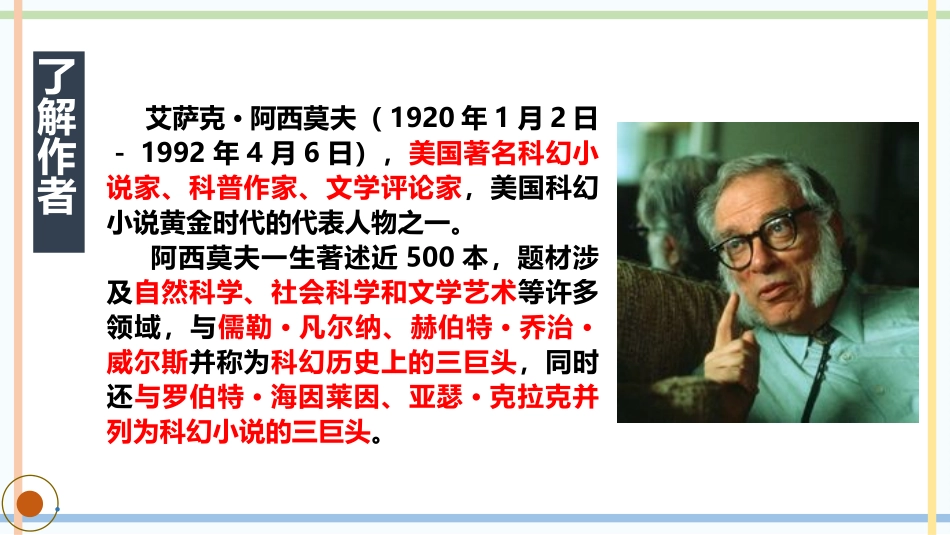 了解作者

艾萨克·阿西莫夫（1920 年 1 月 2 日 - 1992 年 4 月 6 日），美国著名科幻小说家、科普作家、文学评论家，美国科幻小说黄金时代的代表人物之一。

阿西莫夫一生著述近 500 本，题材涉及自然科学、社会科学和文学艺术等许多领域，与儒勒·凡尔纳、赫伯特·乔治·威尔斯并称为科幻历史上的三巨头，同时还与罗伯特·海因莱因、亚瑟·克拉克并列为科幻小说的三巨头。